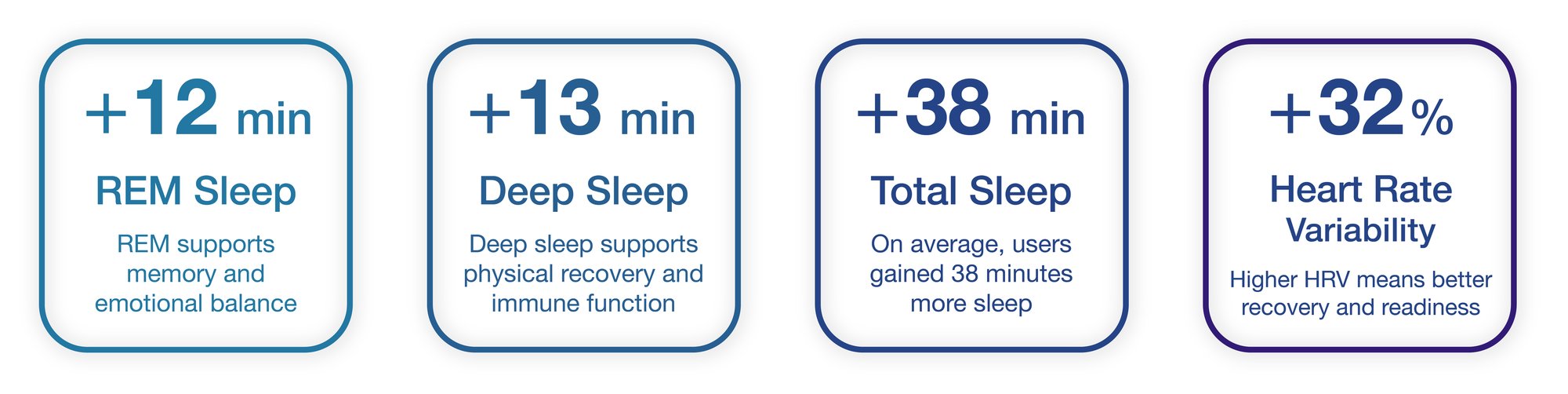 +12 min

REM Sleep

REM supports memory and emotional balance

+13 min

Deep Sleep

Deep sleep supports physical recovery and immune function

+38 min

Total Sleep

On average, users gained 38 minutes more sleep

+32%

Heart Rate Variability

Higher HRV means better recovery and readiness